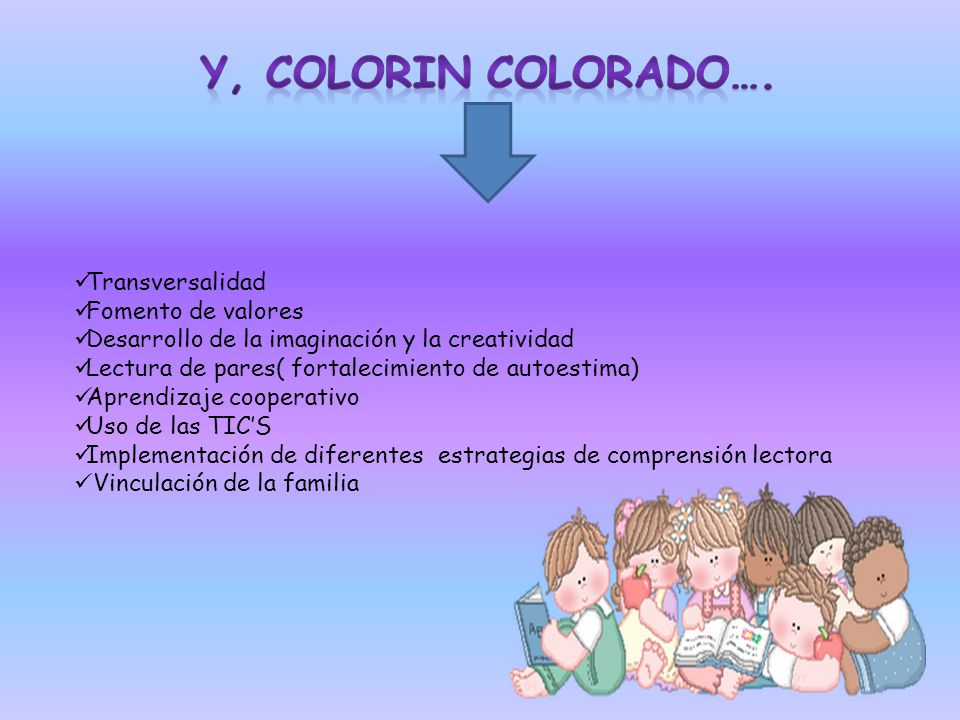 Y, COLORIN COLORADO….

✓Transversalidad
✓Fomento de valores
✓Desarrollo de la imaginación y la creatividad
✓Lectura de pares( fortalecimiento de autoestima)
✓Aprendizaje cooperativo
✓Uso de las TIC'S
✓Implementación de diferentes estrategias de comprensión lectora
✓ Vinculación de la familia